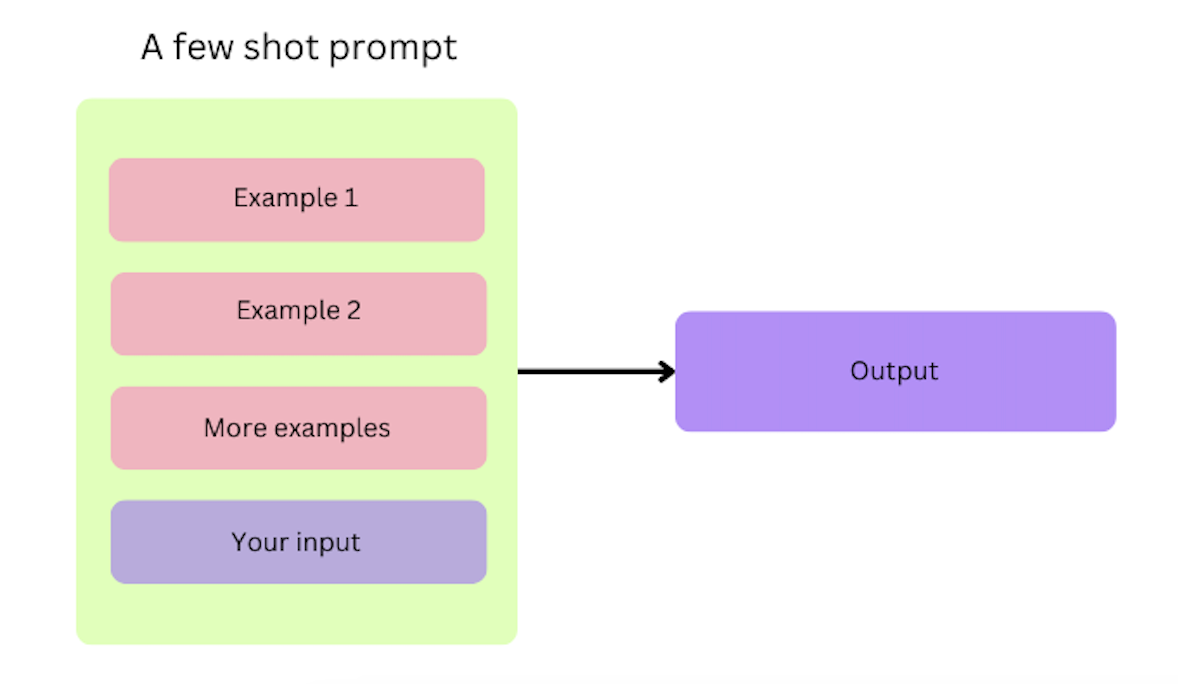 A few shot prompt

Example 1

Example 2

More examples

Your input

Output